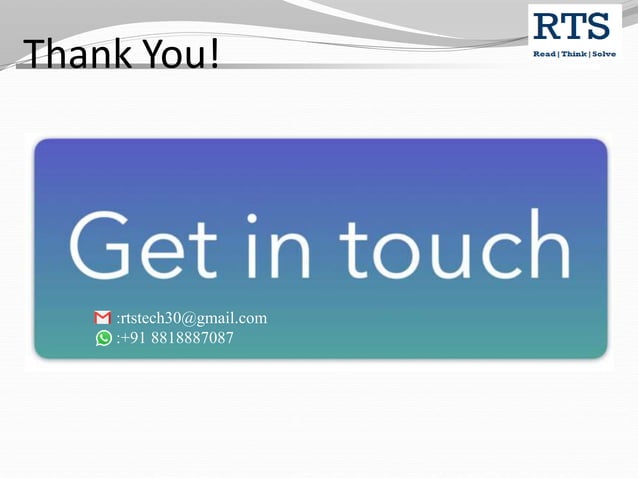 Thank You!

RTS
Read | Think | Solve

Get in touch

:rtstech30@gmail.com
:+91 8818887087